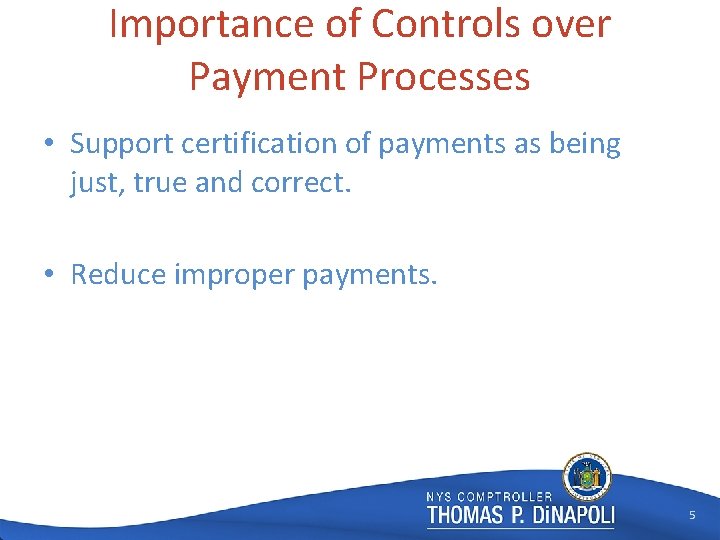 Importance of Controls over Payment Processes

• Support certification of payments as being just, true and correct.

• Reduce improper payments.

NYS COMPTROLLER
THOMAS P. DiNAPOLI

5